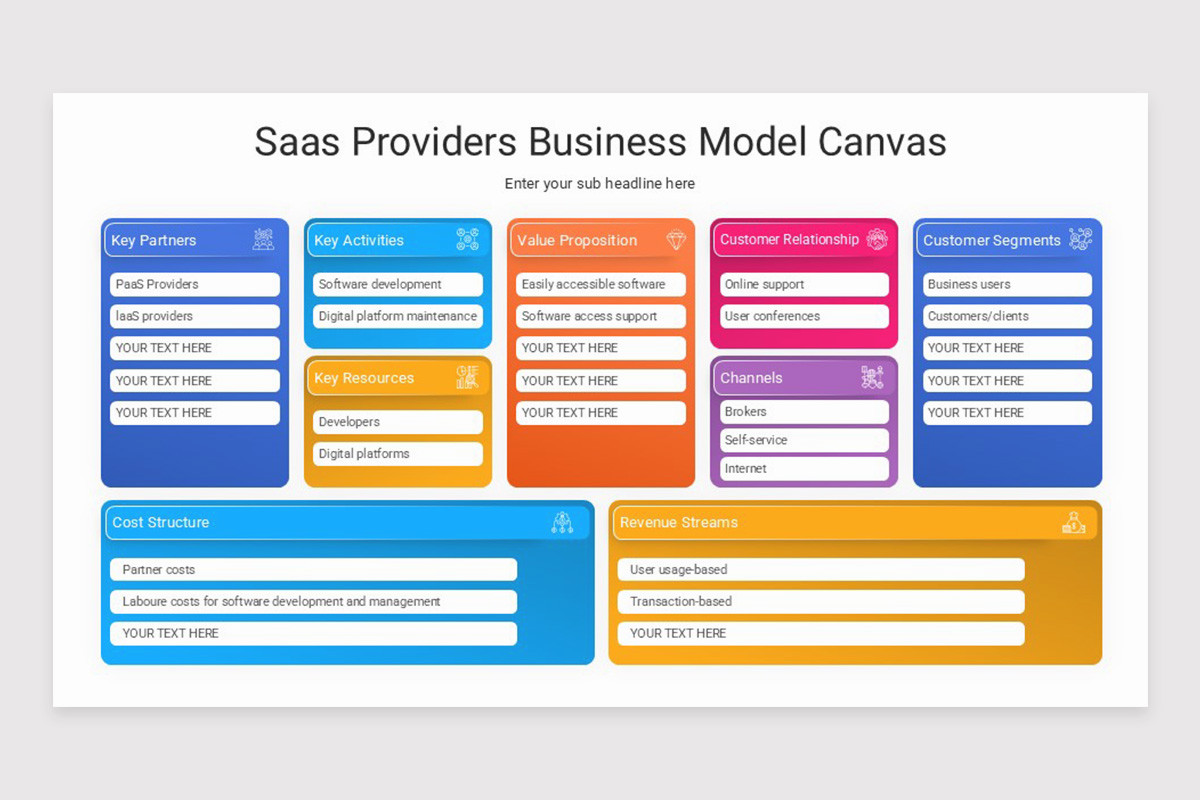 Saas Providers Business Model Canvas

Enter your sub headline here

Key Partners

PaaS Providers

IaaS providers

YOUR TEXT HERE

YOUR TEXT HERE

YOUR TEXT HERE

Key Activities

Software development

Digital platform maintenance

Key Resources

Developers

Digital platforms

Value Proposition

Easily accessible software

Software access support

YOUR TEXT HERE

YOUR TEXT HERE

YOUR TEXT HERE

Customer Relationship

Online support

User conferences

Channels

Brokers

Self-service

Internet

Customer Segments

Business users

Customers/clients

YOUR TEXT HERE

YOUR TEXT HERE

YOUR TEXT HERE

Cost Structure

Partner costs

Laboure costs for software development and management

YOUR TEXT HERE

Revenue Streams

User usage-based

Transaction-based

YOUR TEXT HERE